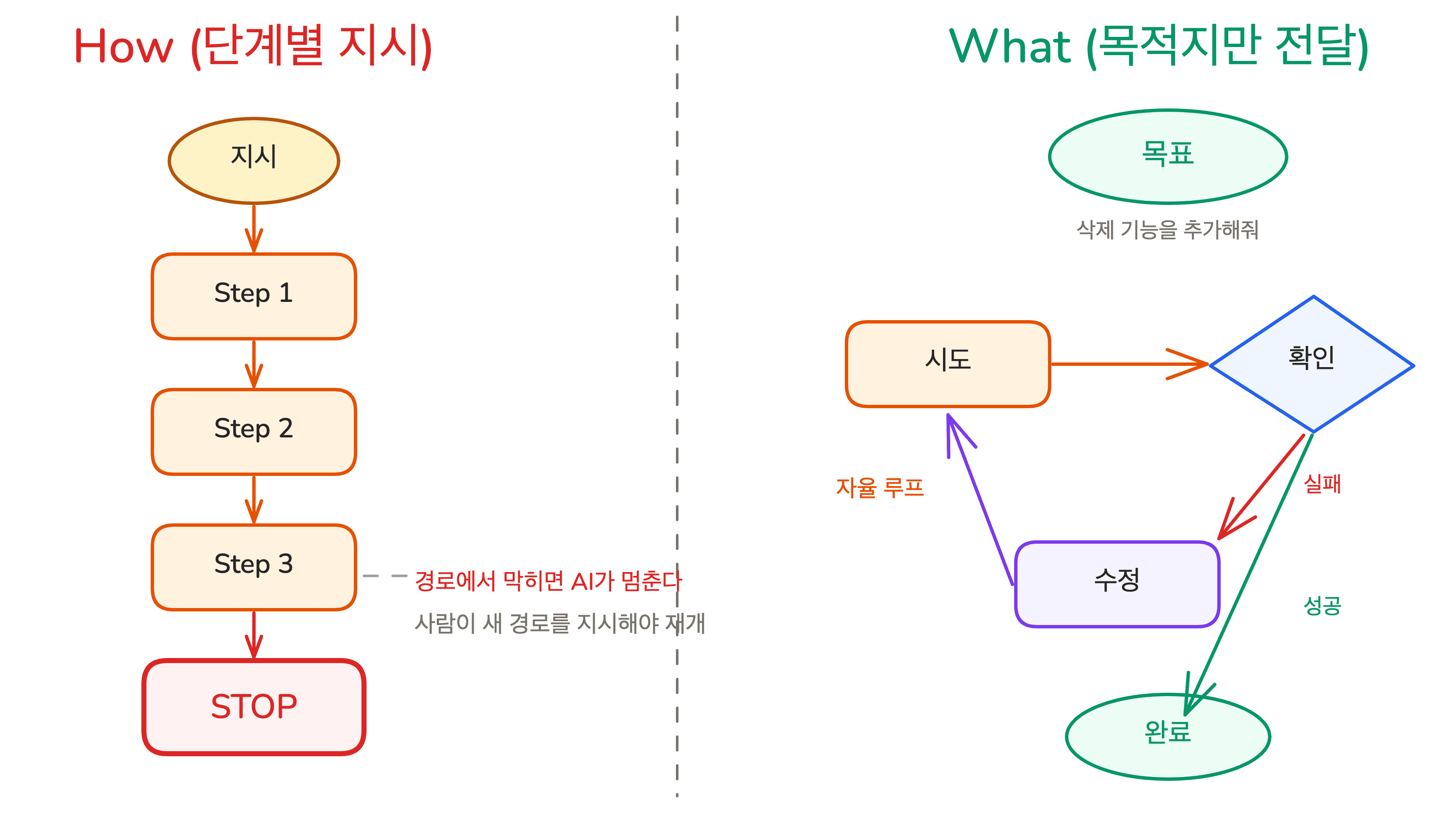 How (단계별 지시)

지시

Step 1

Step 2

Step 3

경로에서 막히면 AI가 멈춘다

사람이 새 경로를 지시해야 재개

STOP

What (목적지만 전달)

목표

삭제 기능을 추가해줘

시도

확인

자율 루프

실패

수정

성공

완료